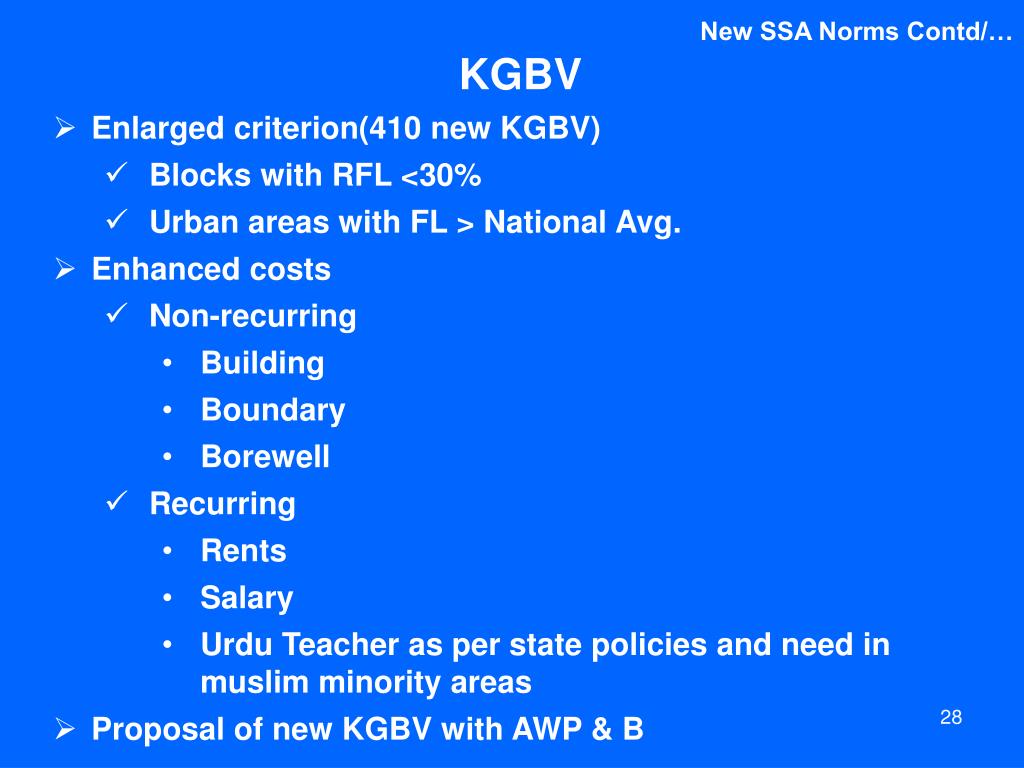 New SSA Norms Contd/…

KGBV

➢ Enlarged criterion(410 new KGBV)
  ✓ Blocks with RFL <30%
  ✓ Urban areas with FL > National Avg.
➢ Enhanced costs
  ✓ Non-recurring
    • Building
    • Boundary
    • Borewell
  ✓ Recurring
    • Rents
    • Salary
    • Urdu Teacher as per state policies and need in muslim minority areas
➢ Proposal of new KGBV with AWP & B

28